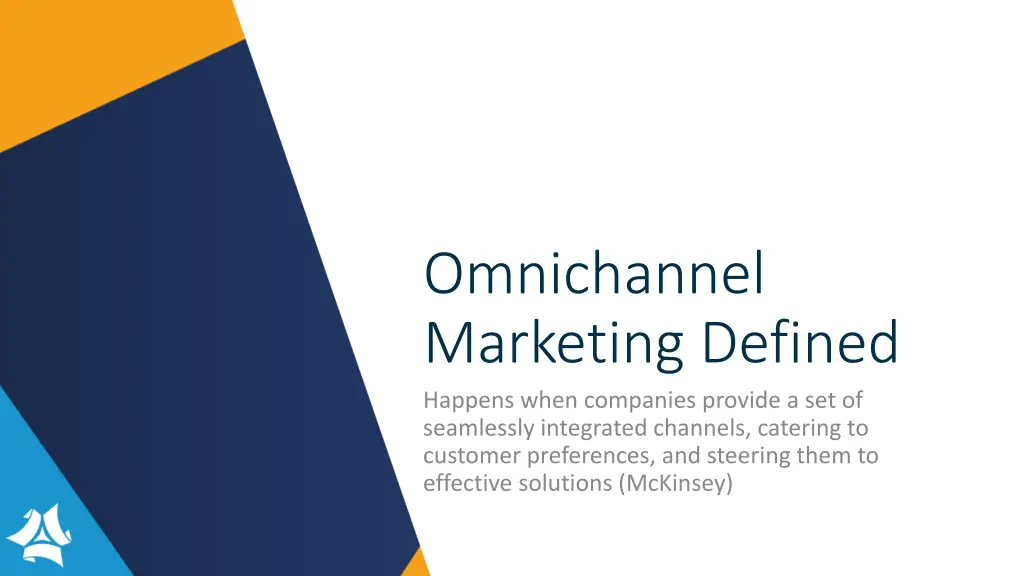 Omnichannel Marketing Defined

Happens when companies provide a set of seamlessly integrated channels, catering to customer preferences, and steering them to effective solutions (McKinsey)